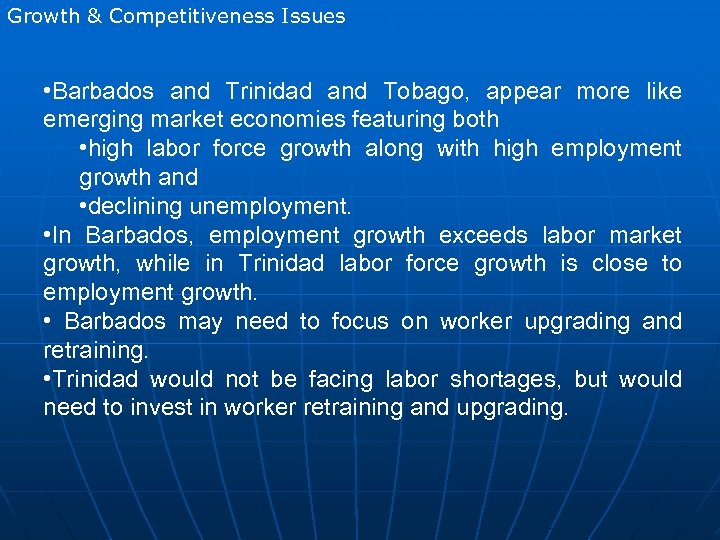 Growth & Competitiveness Issues

•Barbados and Trinidad and Tobago, appear more like emerging market economies featuring both

•high labor force growth along with high employment growth and

•declining unemployment.

•In Barbados, employment growth exceeds labor market growth, while in Trinidad labor force growth is close to employment growth.

• Barbados may need to focus on worker upgrading and retraining.

•Trinidad would not be facing labor shortages, but would need to invest in worker retraining and upgrading.